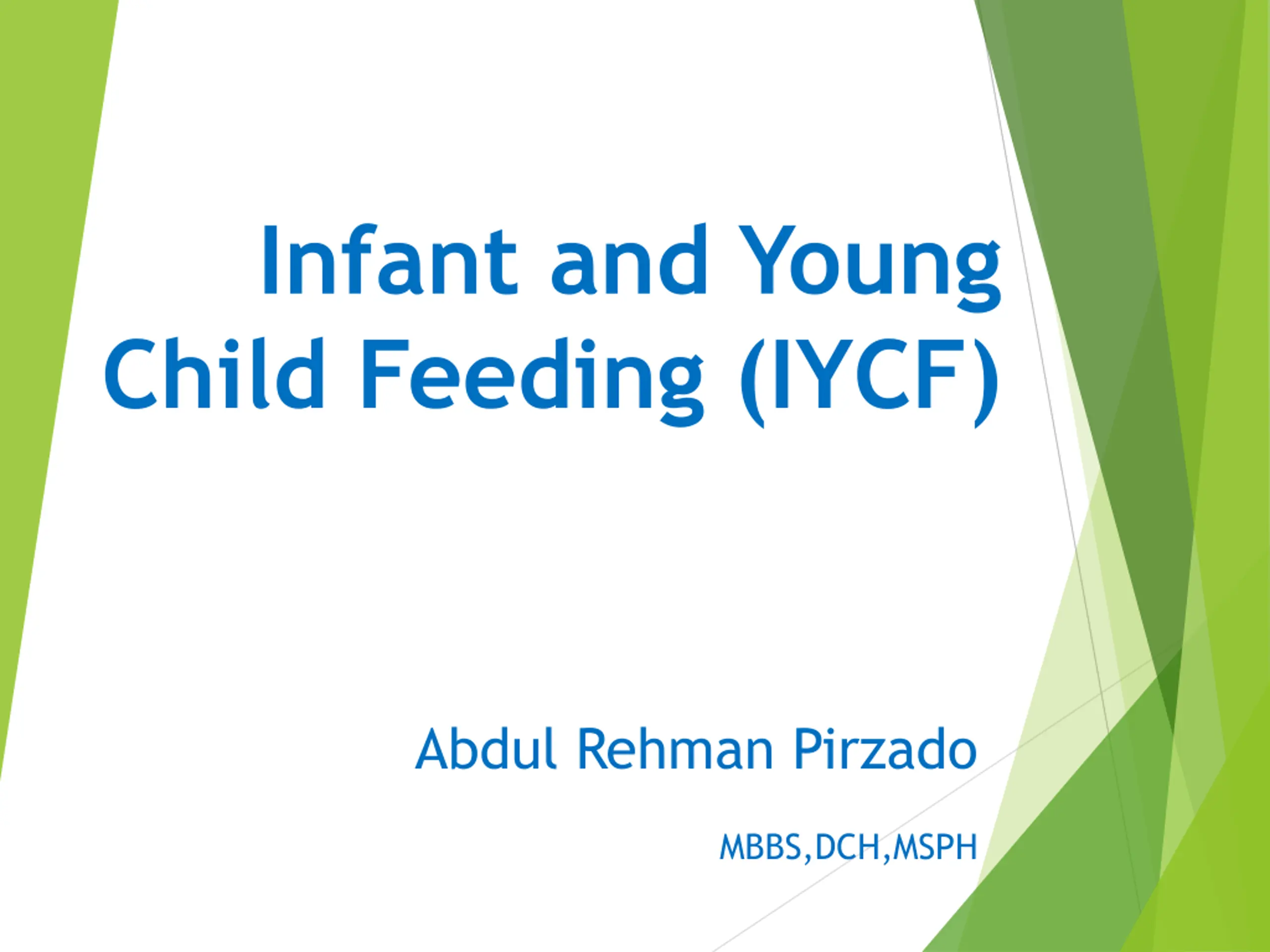 Infant and Young Child Feeding (IYCF)

Abdul Rehman Pirzado

MBBS,DCH,MSPH